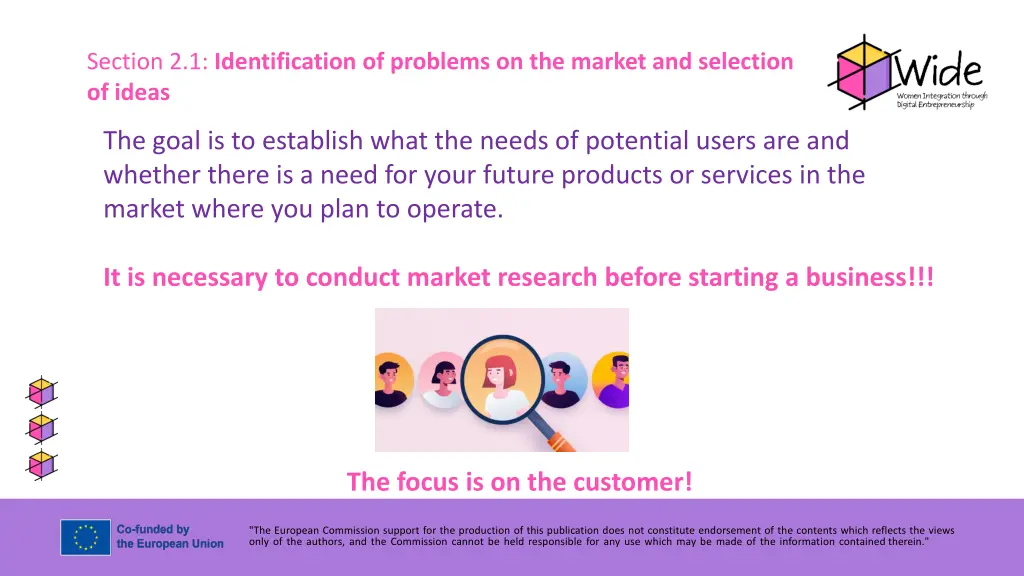 Section 2.1: Identification of problems on the market and selection of ideas

Wide
Women Integration through Digital Entrepreneurship

The goal is to establish what the needs of potential users are and whether there is a need for your future products or services in the market where you plan to operate.

It is necessary to conduct market research before starting a business!!!

The focus is on the customer!

Co-funded by the European Union

"The European Commission support for the production of this publication does not constitute endorsement of the contents which reflects the views only of the authors, and the Commission cannot be held responsible for any use which may be made of the information contained therein."